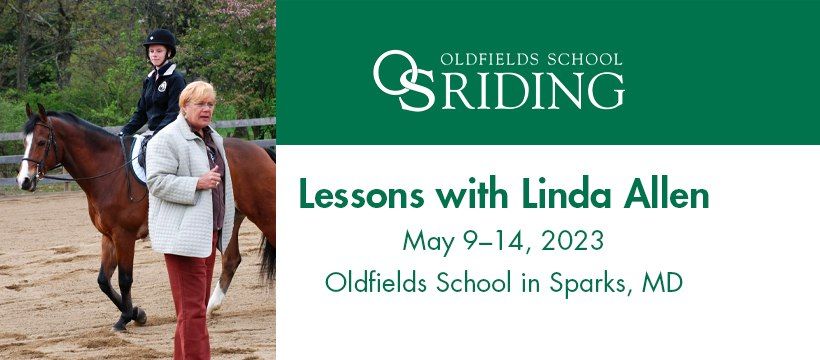 OS OLDFIELDS SCHOOL RIDING

Lessons with Linda Allen

May 9–14, 2023

Oldfields School in Sparks, MD